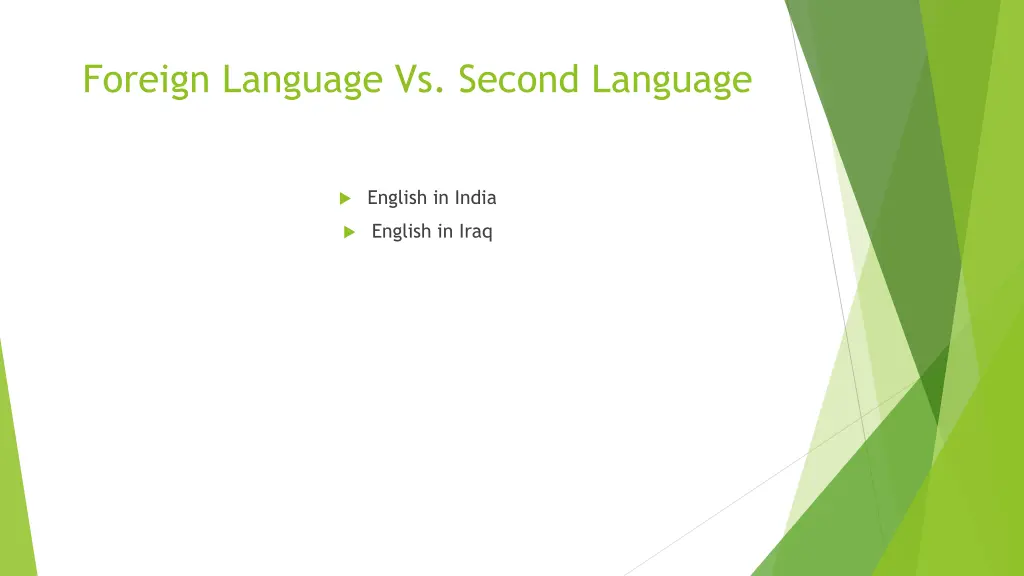 Foreign Language Vs. Second Language

English in India

English in Iraq